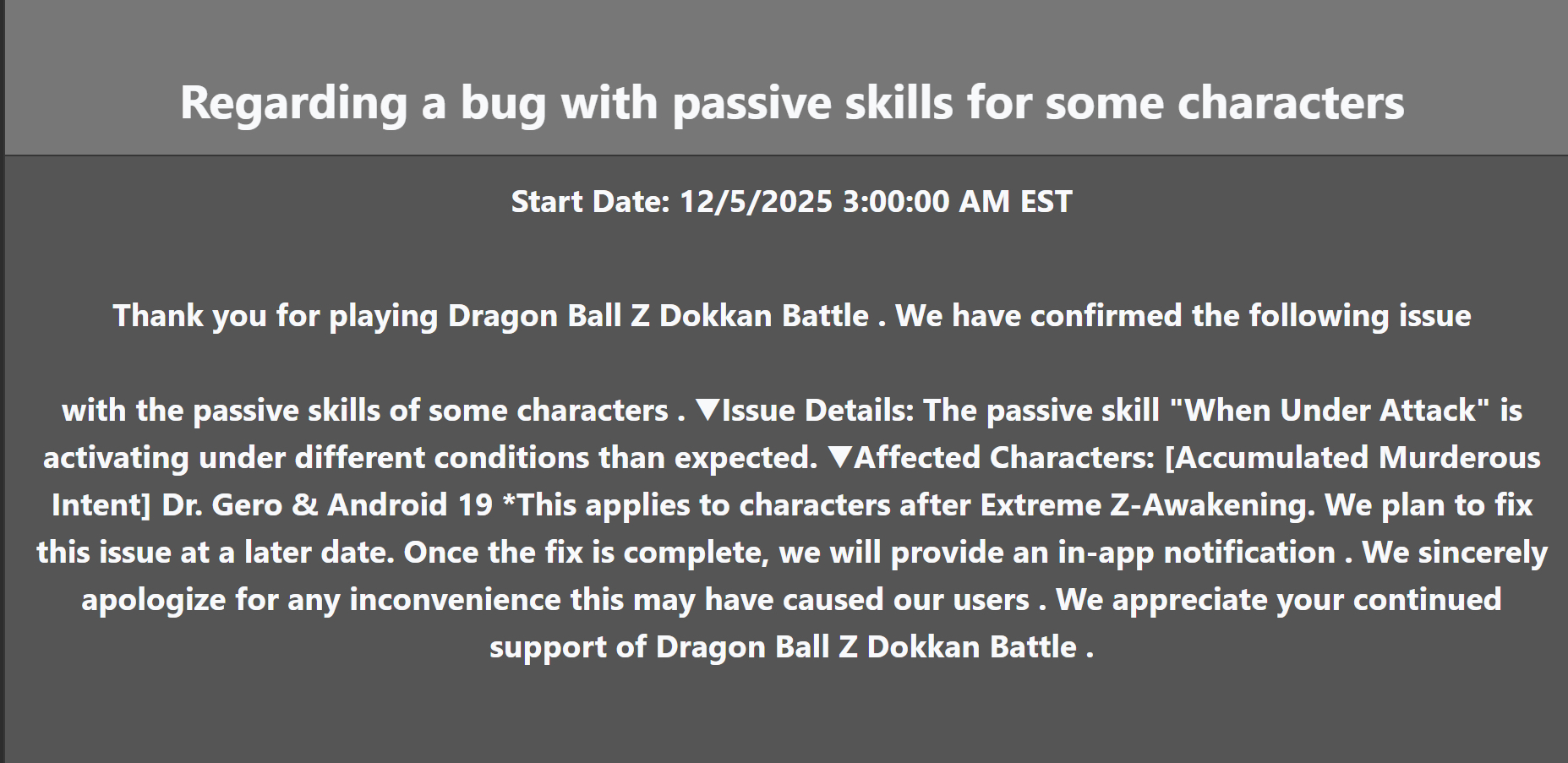 Regarding a bug with passive skills for some characters

Start Date: 12/5/2025 3:00:00 AM EST

Thank you for playing Dragon Ball Z Dokkan Battle . We have confirmed the following issue

with the passive skills of some characters . ▼Issue Details: The passive skill "When Under Attack" is activating under different conditions than expected. ▼Affected Characters: [Accumulated Murderous Intent] Dr. Gero & Android 19 *This applies to characters after Extreme Z-Awakening. We plan to fix this issue at a later date. Once the fix is complete, we will provide an in-app notification . We sincerely apologize for any inconvenience this may have caused our users . We appreciate your continued support of Dragon Ball Z Dokkan Battle .